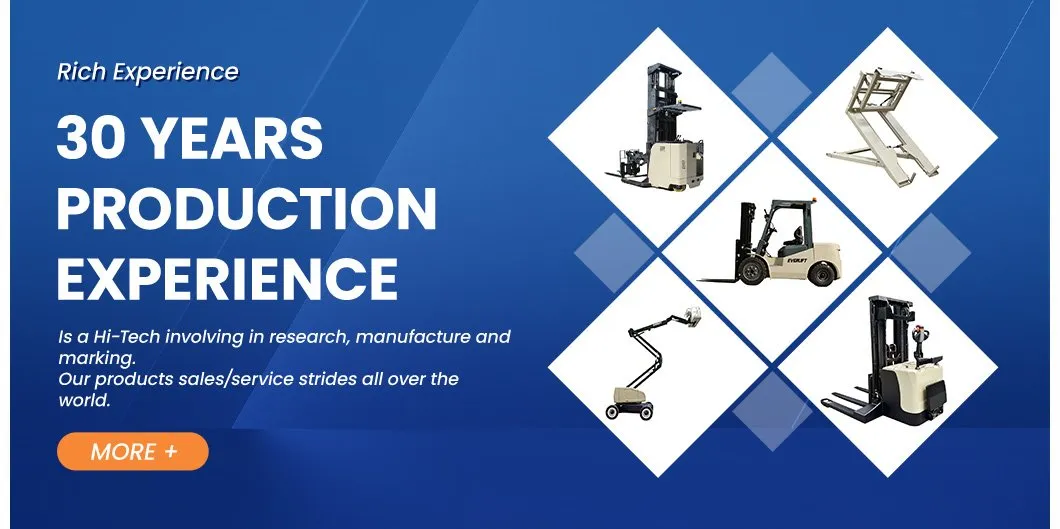 Rich Experience

30 YEARS PRODUCTION EXPERIENCE

Is a Hi-Tech involving in research, manufacture and marking.
Our products sales/service strides all over the world.

MORE +

EVERLIFT